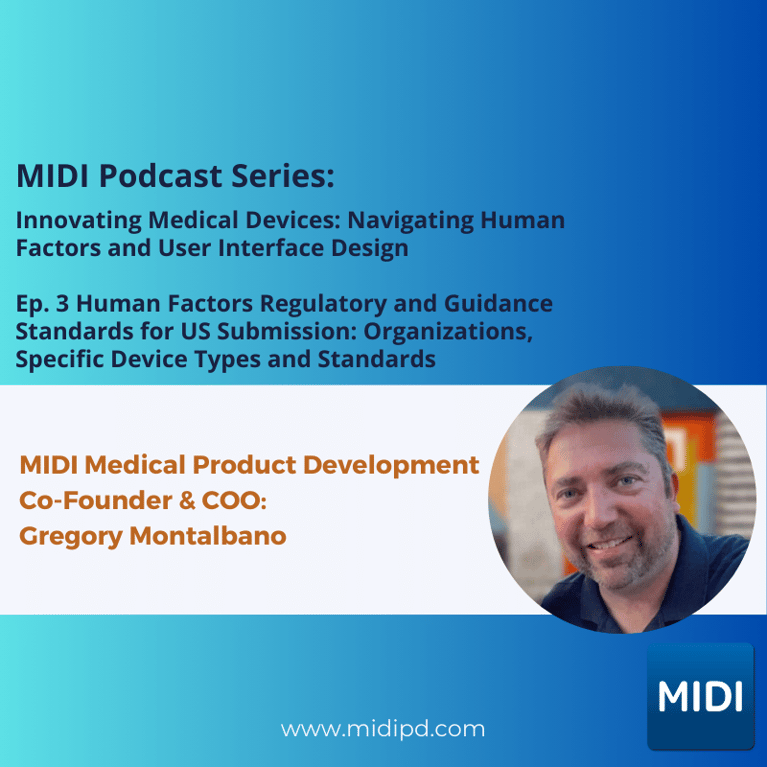 MIDI Podcast Series:

Innovating Medical Devices: Navigating Human Factors and User Interface Design

Ep. 3 Human Factors Regulatory and Guidance Standards for US Submission: Organizations, Specific Device Types and Standards

MIDI Medical Product Development
Co-Founder & COO:
Gregory Montalbano

MIDI

www.midipd.com